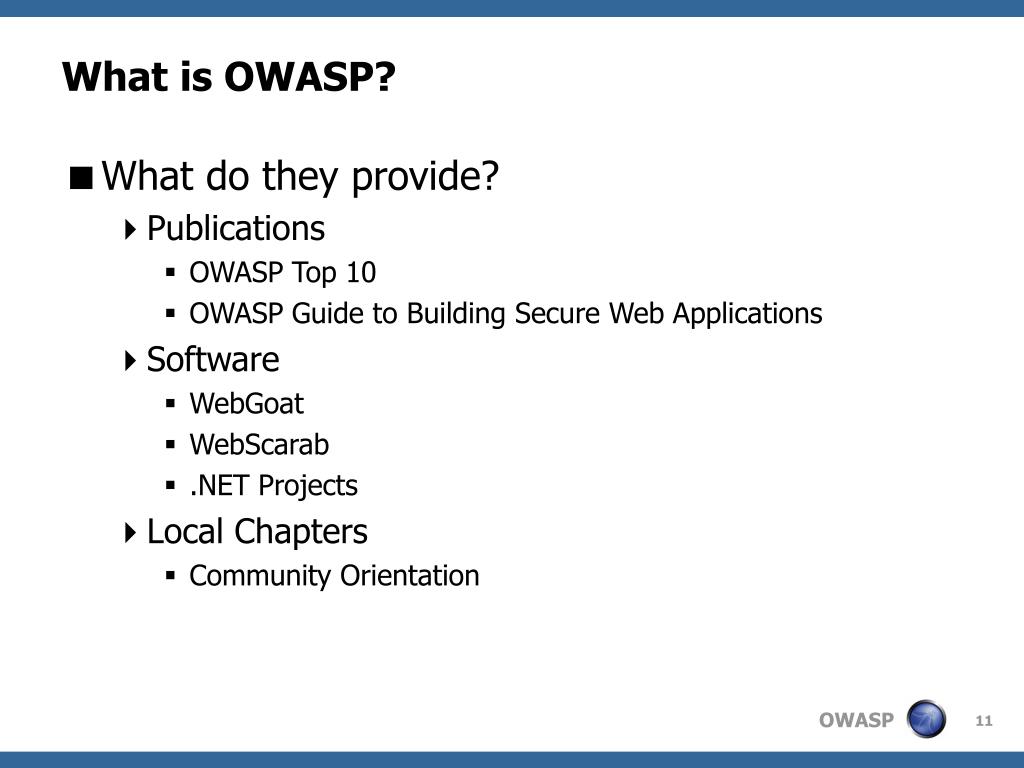 What is OWASP?

What do they provide?

Publications

OWASP Top 10

OWASP Guide to Building Secure Web Applications

Software

WebGoat

WebScarab

.NET Projects

Local Chapters

Community Orientation

OWASP

11